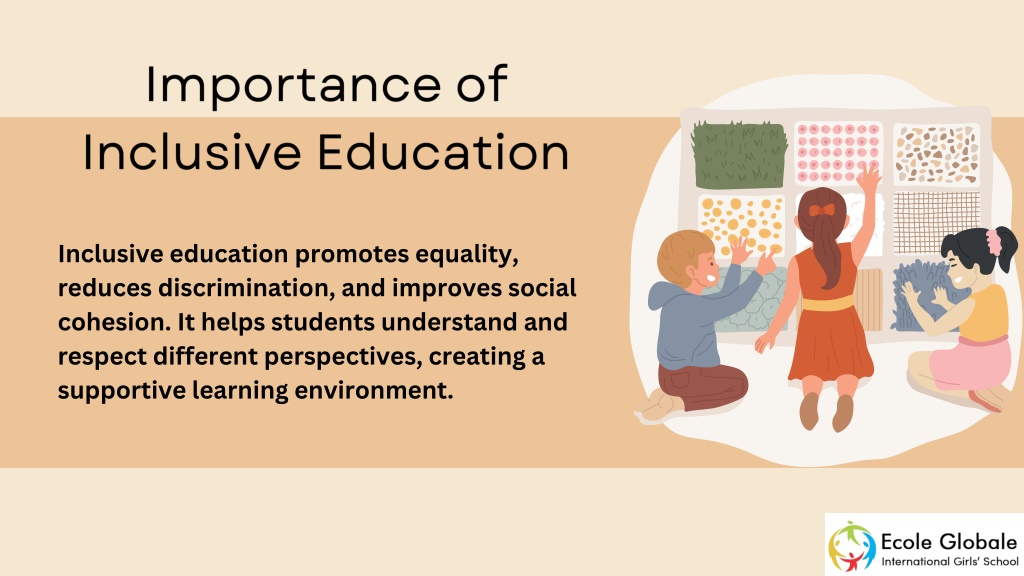 Importance of Inclusive Education

Inclusive education promotes equality, reduces discrimination, and improves social cohesion. It helps students understand and respect different perspectives, creating a supportive learning environment.

Ecole Globale
International Girls' School